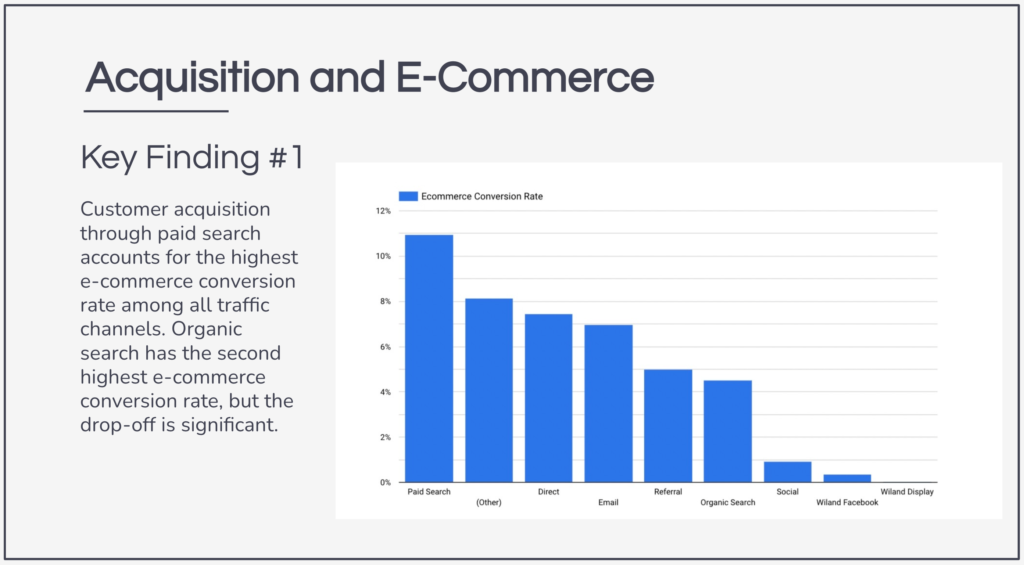 Acquisition and E-Commerce

Key Finding #1

Customer acquisition through paid search accounts for the highest e-commerce conversion rate among all traffic channels. Organic search has the second highest e-commerce conversion rate, but the drop-off is significant.

Ecommerce Conversion Rate

12%
10%
8%
6%
4%
2%
0%

Paid Search
(Other)
Direct
Email
Referral
Organic Search
Social
Wiland Facebook
Wiland Display